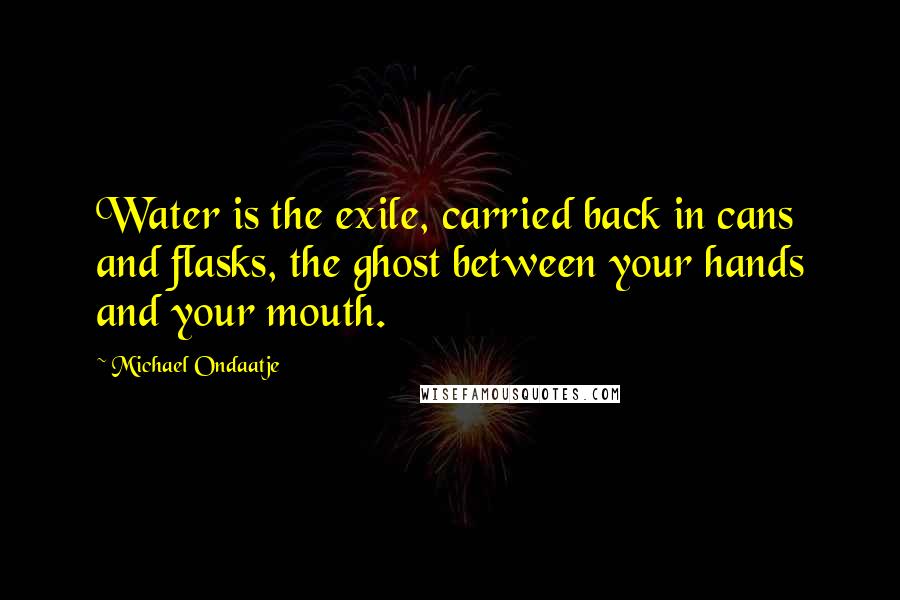 Water is the exile, carried back in cans and flasks, the ghost between your hands and your mouth.

~ Michael Ondaatje

WISEFAMOUSQUOTES.COM